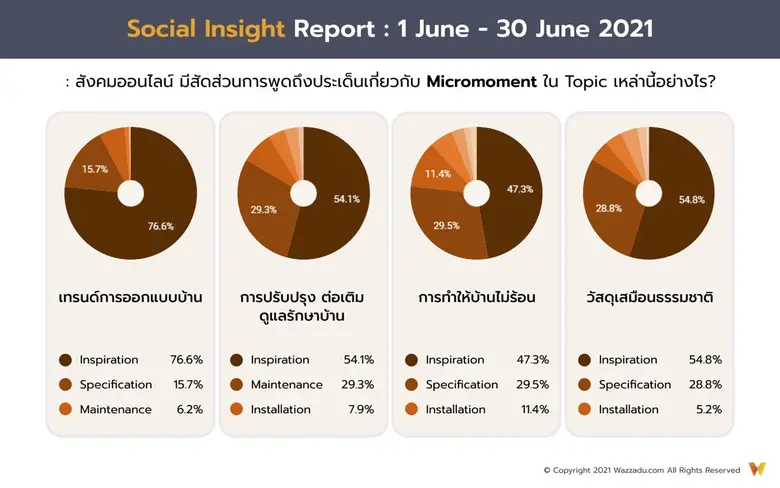 Social Insight Report : 1 June - 30 June 2021

: สังคมออนไลน์ มีสัดส่วนการพูดถึงประเด็นเกี่ยวกับ Micromoment ใน Topic เหล่านี้อย่างไร?

15.7%
76.6%

เทรนด์การออกแบบบ้าน

Inspiration 76.6%
Specification 15.7%
Maintenance 6.2%

29.3%
54.1%

การปรับปรุง ต่อเติม ดูแลรักษาบ้าน

Inspiration 54.1%
Maintenance 29.3%
Installation 7.9%

11.4%
47.3%
29.5%

การทำให้บ้านไม่ร้อน

Inspiration 47.3%
Specification 29.5%
Installation 11.4%

28.8%
54.8%

วัสดุเสมือนธรรมชาติ

Inspiration 54.8%
Specification 28.8%
Installation 5.2%

© Copyright 2021 Wazzadu.com All Rights Reserved